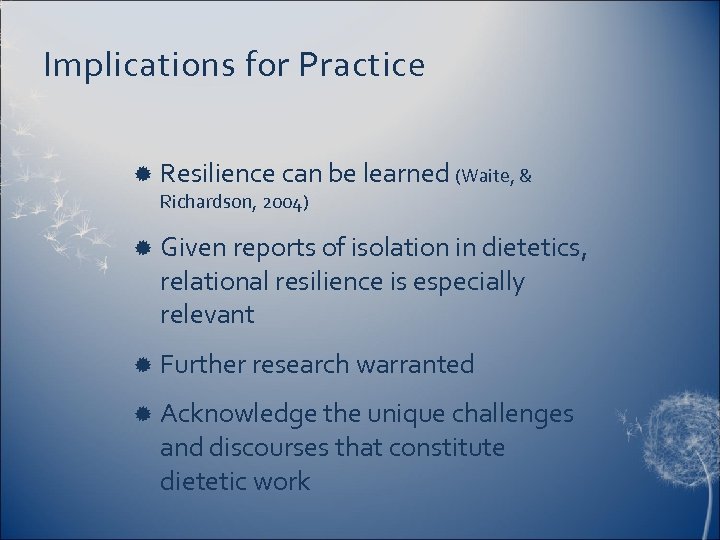 Implications for Practice

Resilience can be learned (Waite, & Richardson, 2004)

Given reports of isolation in dietetics, relational resilience is especially relevant

Further research warranted

Acknowledge the unique challenges and discourses that constitute dietetic work